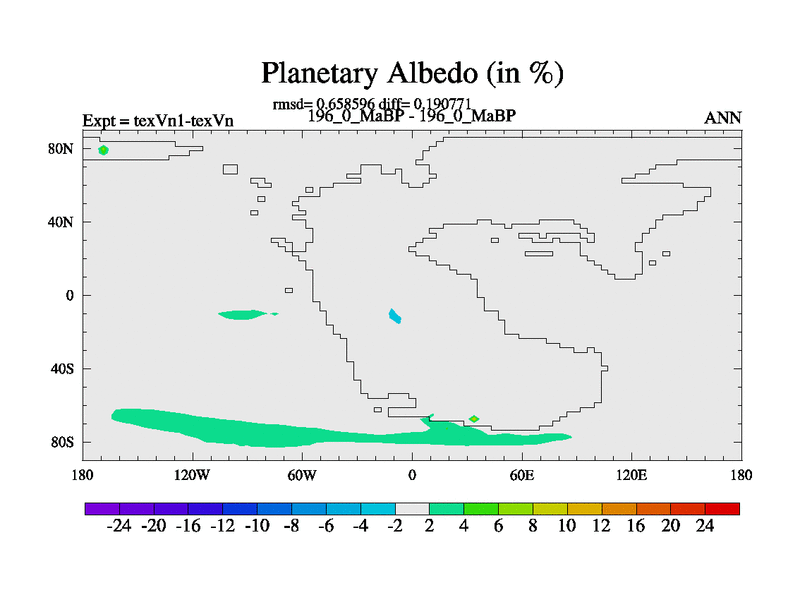 Planetary Albedo (in %)

rmsd= 0.658596 diff= 0.190771

Expt = texVn1-texVn

196_0_MaBP - 196_0_MaBP

ANN

80N
40N
0
40S
80S

180 120W 60W 0 60E 120E 180

-24 -20 -16 -12 -10 -8 -6 -4 -2 2 4 6 8 10 12 16 20 24